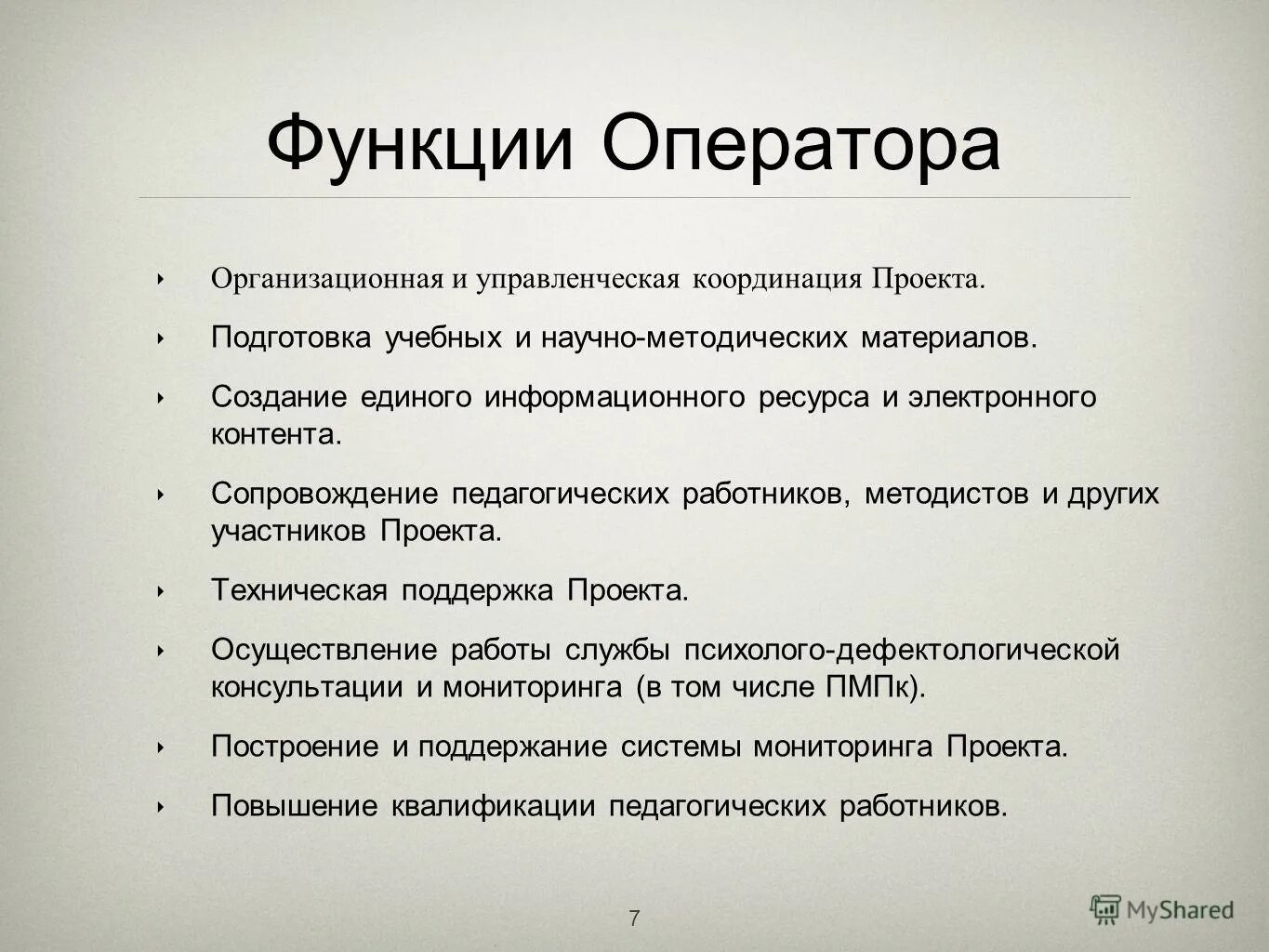 Функции Оператора

Организационная и управленческая координация Проекта.

Подготовка учебных и научно-методических материалов.

Создание единого информационного ресурса и электронного контента.

Сопровождение педагогических работников, методистов и других участников Проекта.

Техническая поддержка Проекта.

Осуществление работы службы психолого-дефектологической консультации и мониторинга (в том числе ПМПк).

Построение и поддержание системы мониторинга Проекта.

Повышение квалификации педагогических работников.

7

MyShared